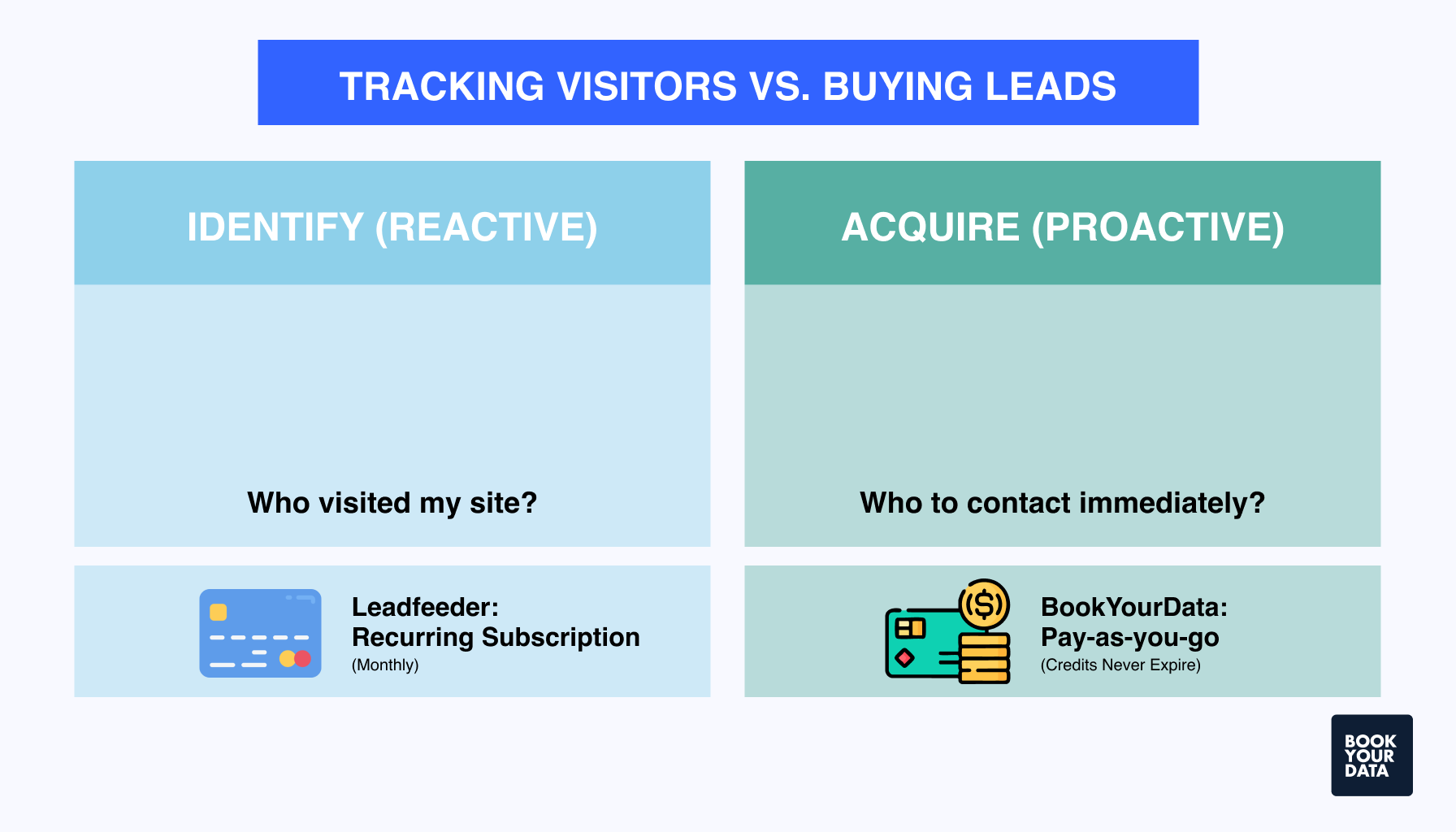 TRACKING VISITORS VS. BUYING LEADS

IDENTIFY (REACTIVE)

Who visited my site?

Leadfeeder:
Recurring Subscription
(Monthly)

ACQUIRE (PROACTIVE)

Who to contact immediately?

BookYourData:
Pay-as-you-go
(Credits Never Expire)

BOOK
YOUR
DATA